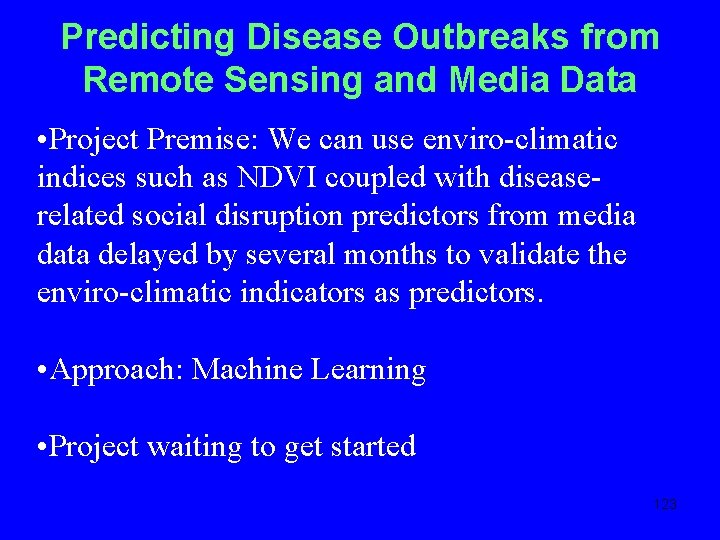 Predicting Disease Outbreaks from Remote Sensing and Media Data

•Project Premise: We can use enviro-climatic indices such as NDVI coupled with disease-related social disruption predictors from media data delayed by several months to validate the enviro-climatic indicators as predictors.

•Approach: Machine Learning

•Project waiting to get started

123